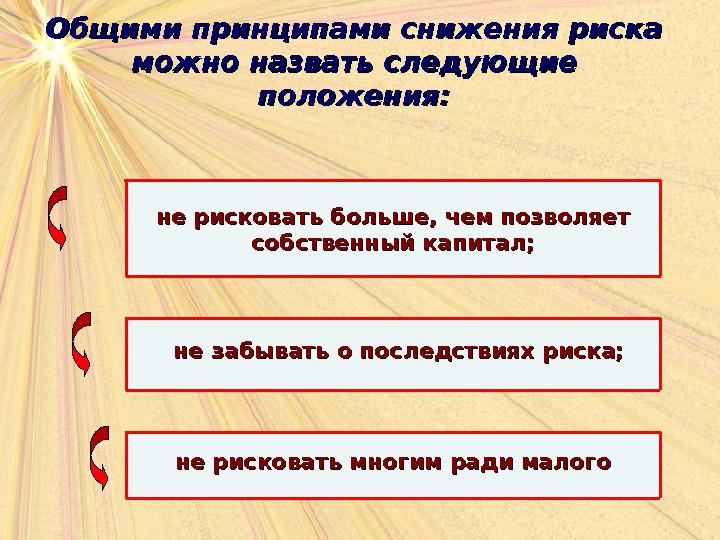 Общими принципами снижения риска можно назвать следующие положения:

не рисковать больше, чем позволяет собственный капитал;

не забывать о последствиях риска;

не рисковать многим ради малого